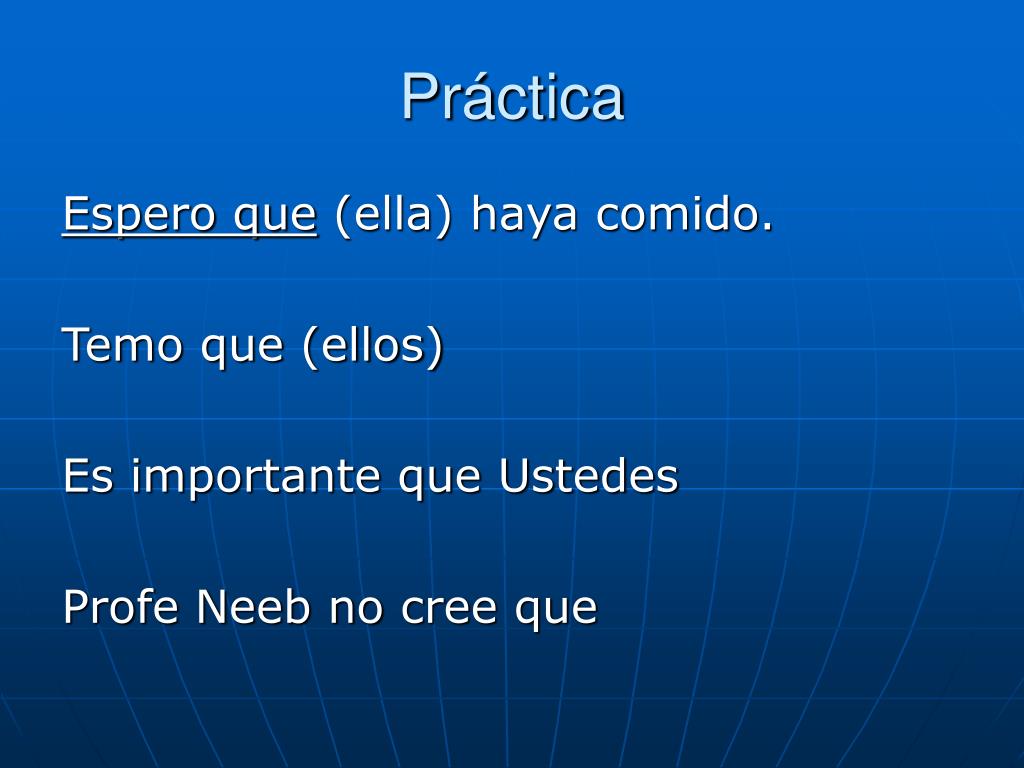 Práctica

Espero que (ella) haya comido.

Temo que (ellos)

Es importante que Ustedes

Profe Neeb no cree que